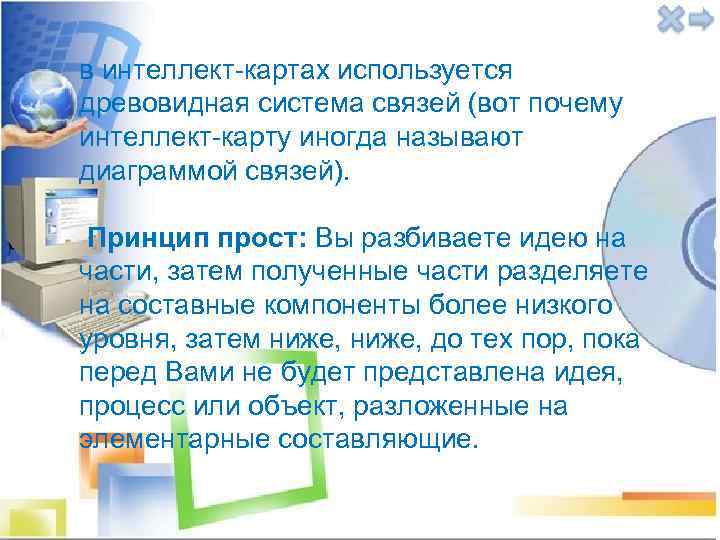 в интеллект-картах используется древовидная система связей (вот почему интеллект-карту иногда называют диаграммой связей).

Принцип прост: Вы разбиваете идею на части, затем полученные части разделяете на составные компоненты более низкого уровня, затем ниже, ниже, до тех пор, пока перед Вами не будет представлена идея, процесс или объект, разложенные на элементарные составляющие.